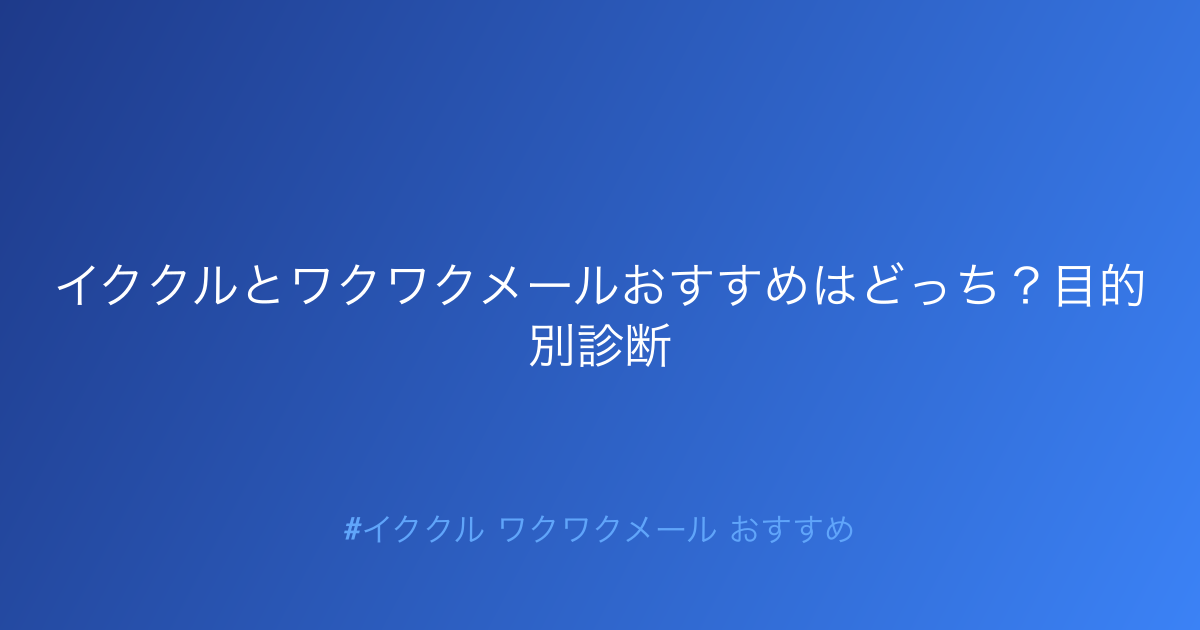 イククルとワクワクメールおすすめはどっち？目的別診断

#イククル ワクワクメール おすすめ